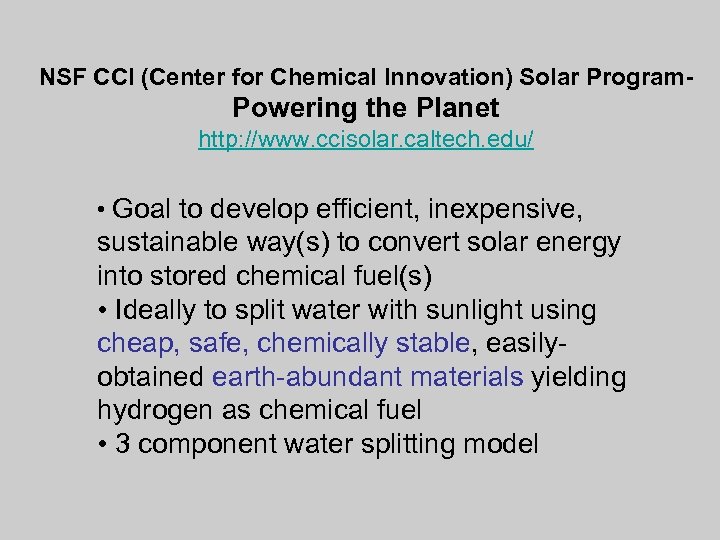 NSF CCI (Center for Chemical Innovation) Solar Program-
Powering the Planet
http://www.ccisolar.caltech.edu/

• Goal to develop efficient, inexpensive, sustainable way(s) to convert solar energy into stored chemical fuel(s)
• Ideally to split water with sunlight using cheap, safe, chemically stable, easily-obtained earth-abundant materials yielding hydrogen as chemical fuel
• 3 component water splitting model